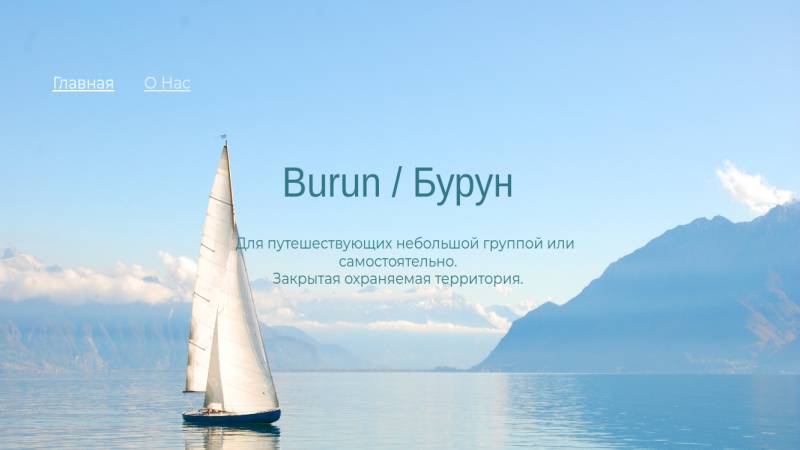 Главная О Нас

Burun / Бурун

Для путешествующих небольшой группой или самостоятельно.
Закрытая охраняемая территория.